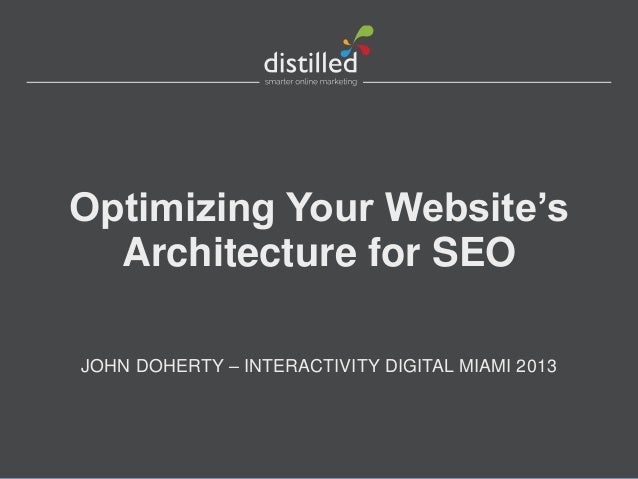 distilled
smarter online marketing

Optimizing Your Website's Architecture for SEO

JOHN DOHERTY – INTERACTIVITY DIGITAL MIAMI 2013